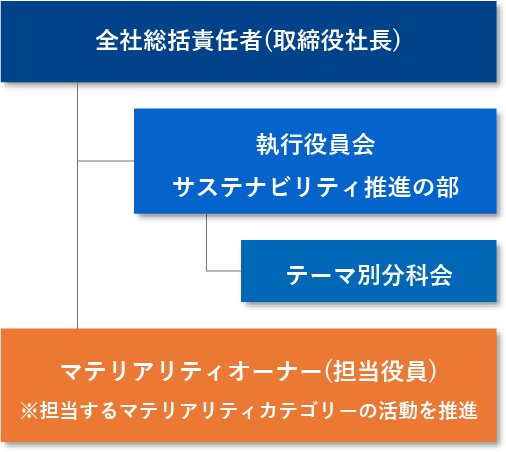 全社総括責任者(取締役社長)

執行役員会
サステナビリティ推進の部

テーマ別分科会

マテリアリティオーナー(担当役員)
※担当するマテリアリティカテゴリーの活動を推進